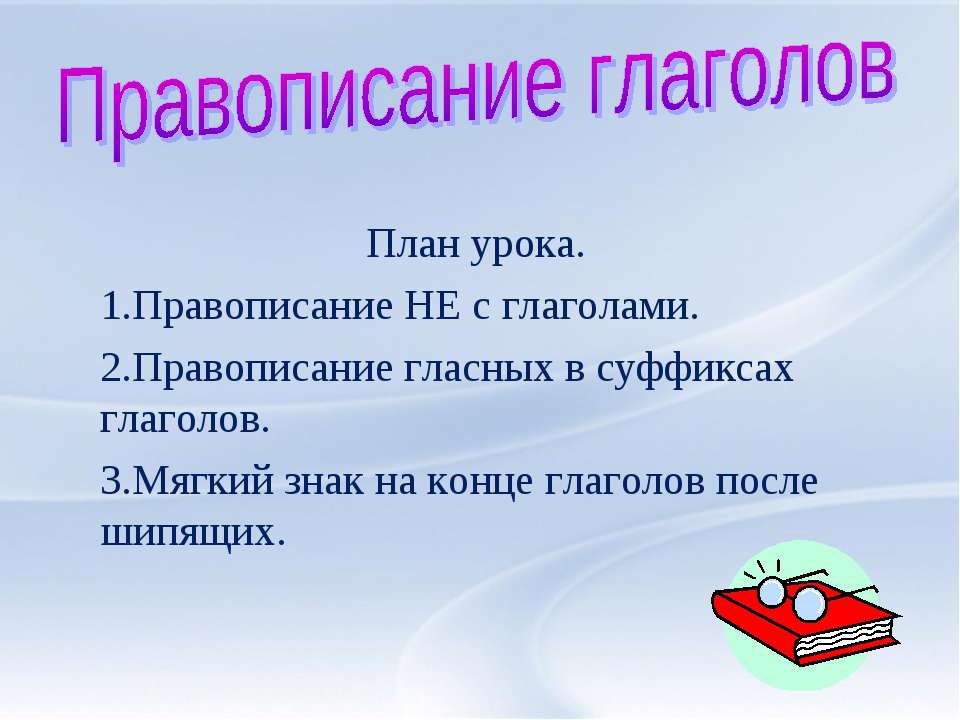 Правописание глаголов

План урока.

1.Правописание НЕ с глаголами.

2.Правописание гласных в суффиксах глаголов.

3.Мягкий знак на конце глаголов после шипящих.